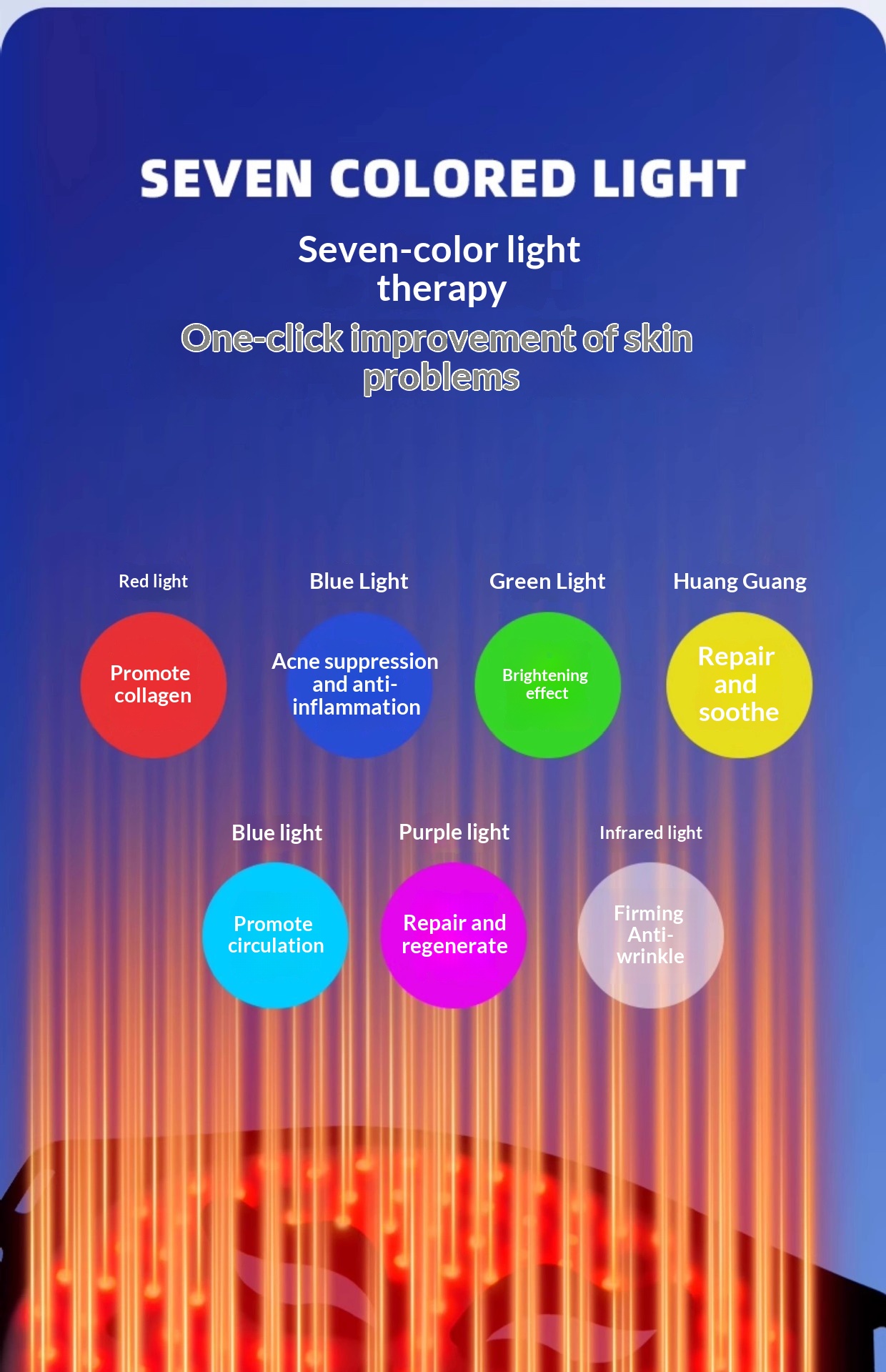 SEVEN COLORED LIGHT

Seven-color light therapy

One-click improvement of skin problems

Red light

Promote collagen

Blue Light

Acne suppression and anti-inflammation

Green Light

Brightening effect

Huang Guang

Repair and soothe

Blue light

Promote circulation

Purple light

Repair and regenerate

Infrared light

Firming Anti-wrinkle